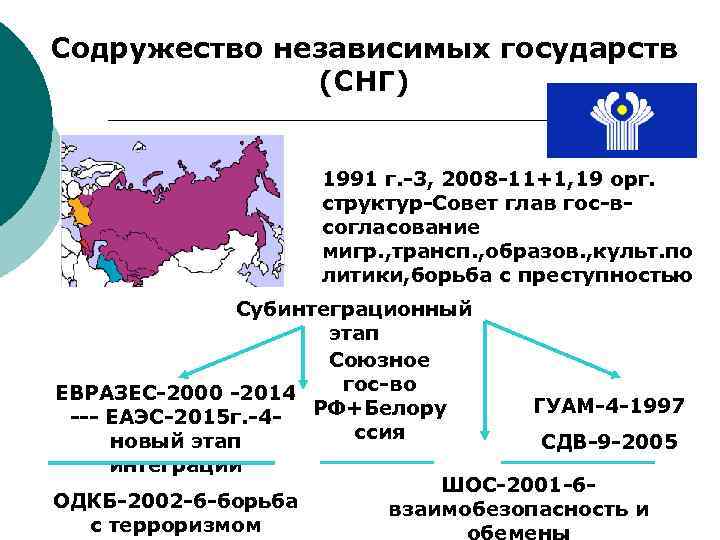 Содружество независимых государств (СНГ)

1991 г.-3, 2008-11+1,19 орг. структур-Совет глав гос-в-согласование мигр.,трансп.,образов.,культ.политики,борьба с преступностью

Субинтеграционный этап

ЕВРАЗЕС-2000 -2014 --- ЕАЭС-2015г.-4-новый этап интеграции

Союзное гос-во РФ+Белоруссия

ГУАМ-4-1997

СДВ-9-2005

ОДКБ-2002-6-борьба с терроризмом

ШОС-2001-6-взаимобезопасность и обемены